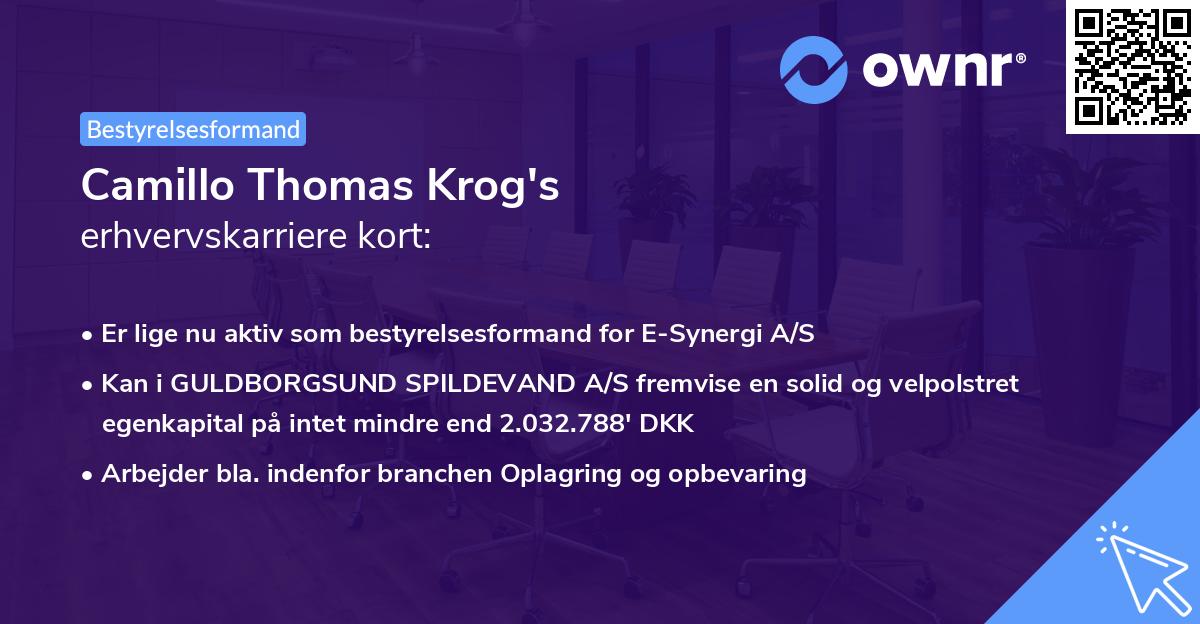 ownr®

Bestyrelsesformand

Camillo Thomas Krog's
erhvervskarriere kort:

• Er lige nu aktiv som bestyrelsesformand for E-Synergi A/S
• Kan i GULDBORGSUND SPILDEVAND A/S fremvise en solid og velpolstret egenkapital på intet mindre end 2.032.788' DKK
• Arbejder bla. indenfor branchen Oplagring og opbevaring